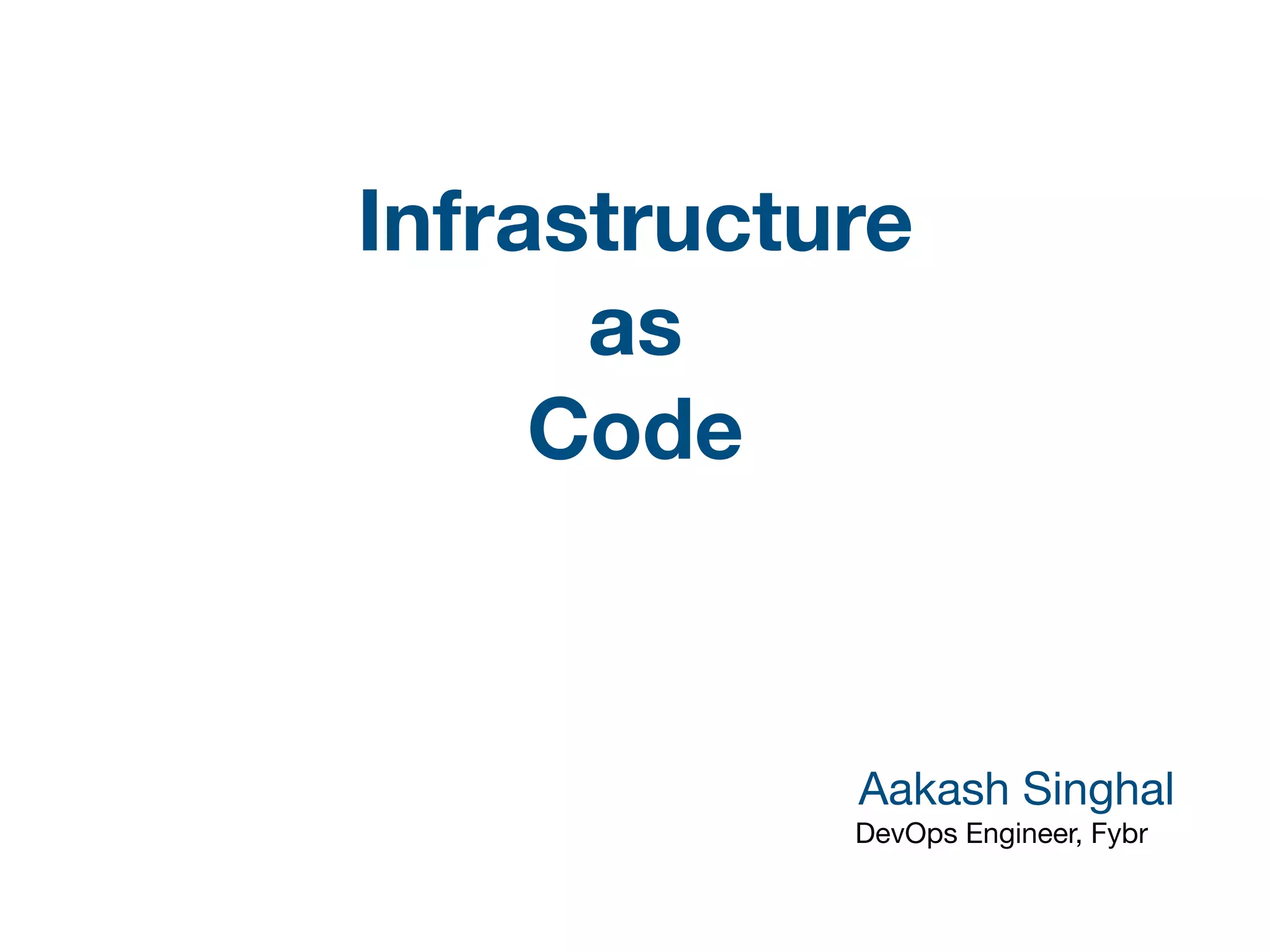 Infrastructure
as
Code

Aakash Singhal
DevOps Engineer, Fybr